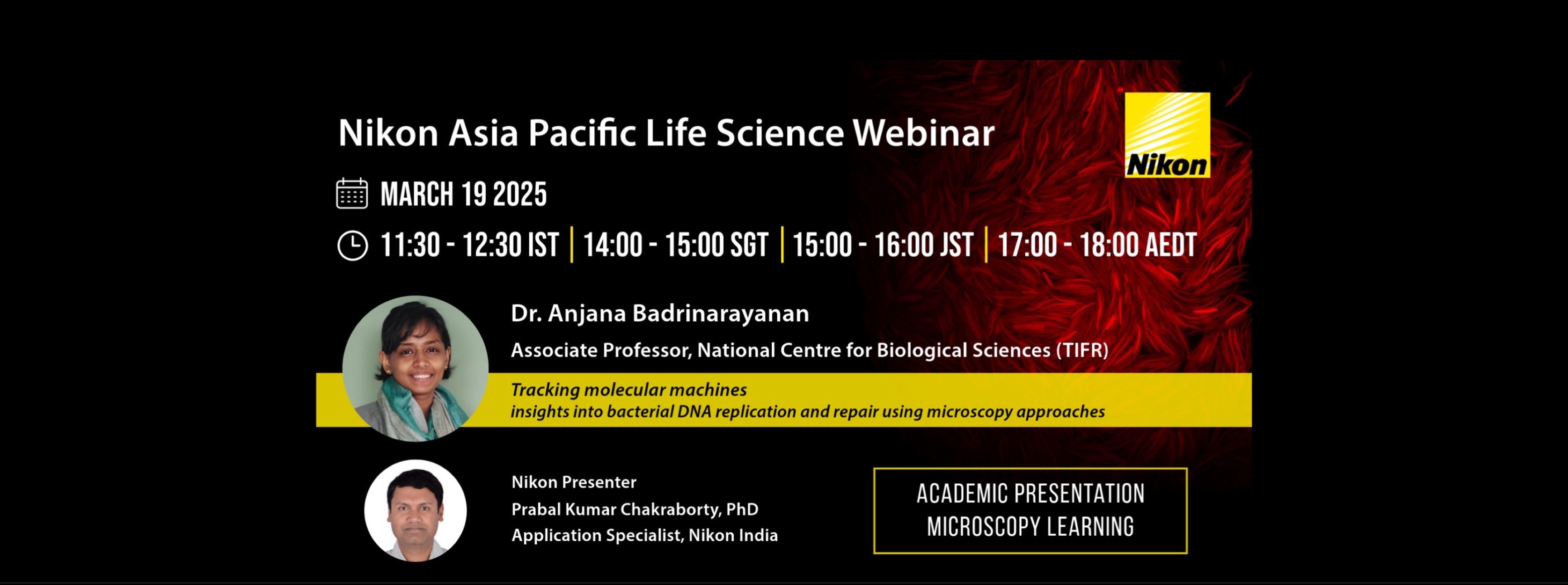 Nikon Asia Pacific Life Science Webinar

Nikon

MARCH 19 2025

11:30 - 12:30 IST | 14:00 - 15:00 SGT | 15:00 - 16:00 JST | 17:00 - 18:00 AEDT

Dr. Anjana Badrinarayanan

Associate Professor, National Centre for Biological Sciences (TIFR)

Tracking molecular machines
insights into bacterial DNA replication and repair using microscopy approaches

Nikon Presenter
Prabal Kumar Chakraborty, PhD
Application Specialist, Nikon India

ACADEMIC PRESENTATION
MICROSCOPY LEARNING